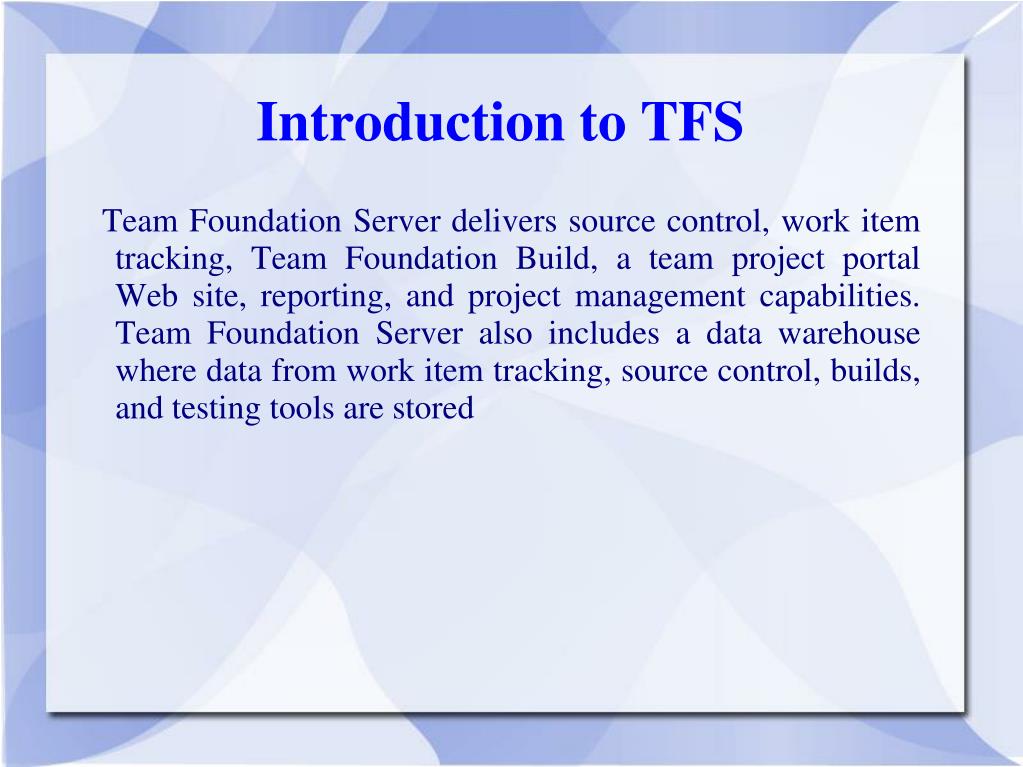 Introduction to TFS

Team Foundation Server delivers source control, work item tracking, Team Foundation Build, a team project portal Web site, reporting, and project management capabilities. Team Foundation Server also includes a data warehouse where data from work item tracking, source control, builds, and testing tools are stored